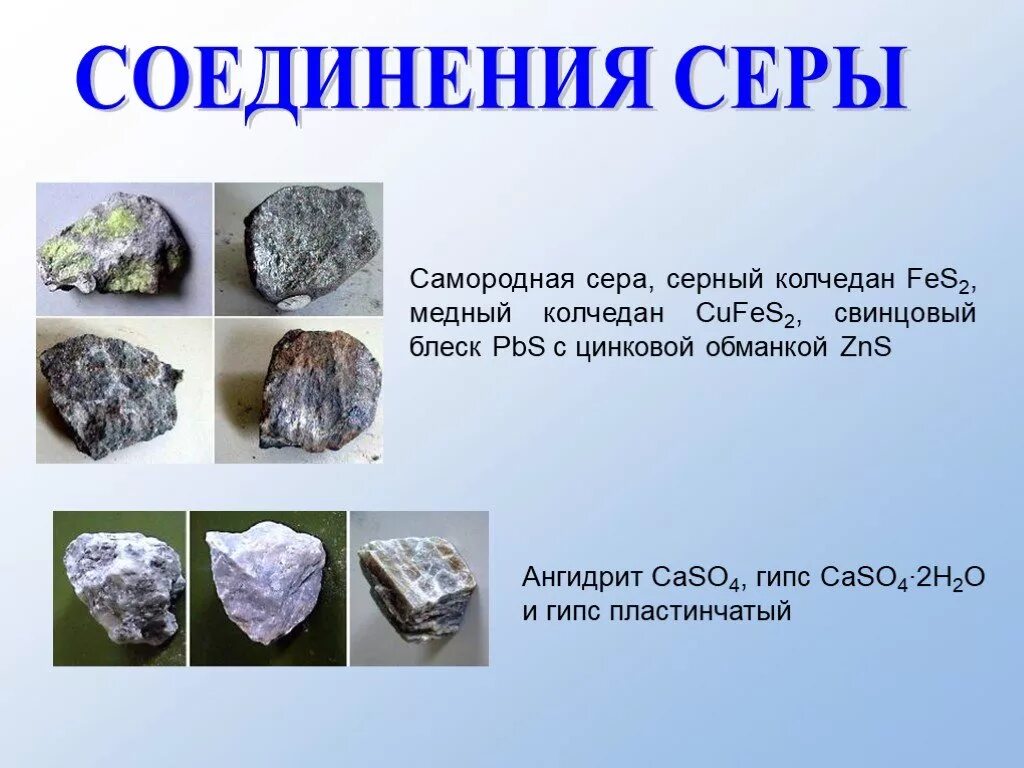 СОЕДИНЕНИЯ СЕРЫ

Самородная сера, серный колчедан $FeS_2$, медный колчедан $CuFeS_2$, свинцовый блеск $PbS$ с цинковой обманкой $ZnS$

Ангидрит $CaSO_4$, гипс $CaSO_4 \cdot 2H_2O$ и гипс пластинчатый